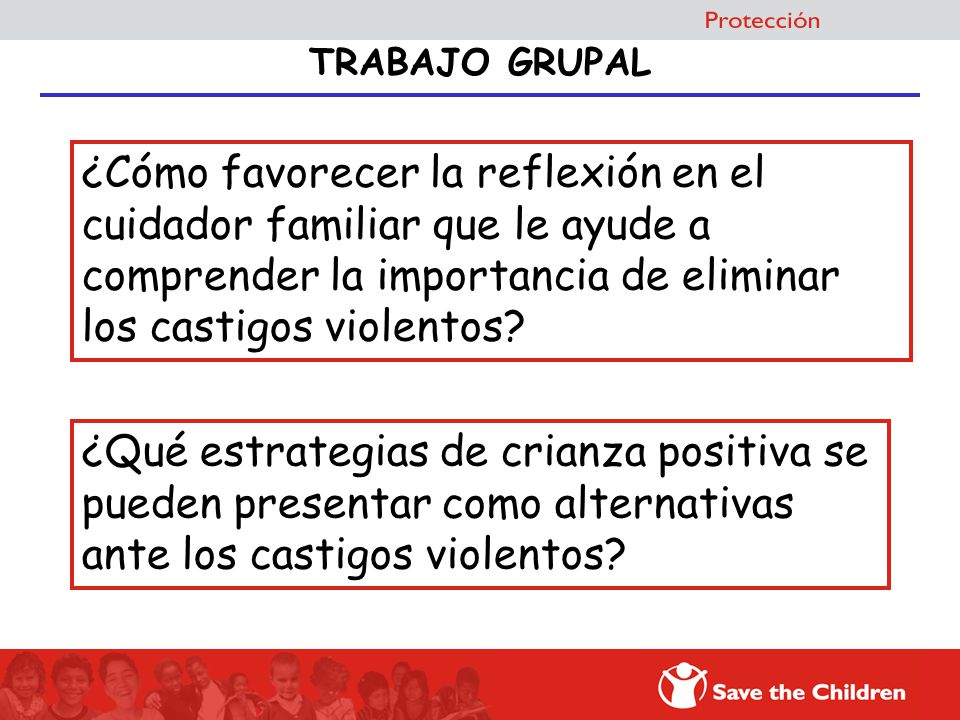 Protección

TRABAJO GRUPAL

¿Cómo favorecer la reflexión en el cuidador familiar que le ayude a comprender la importancia de eliminar los castigos violentos?

¿Qué estrategias de crianza positiva se pueden presentar como alternativas ante los castigos violentos?

Save the Children